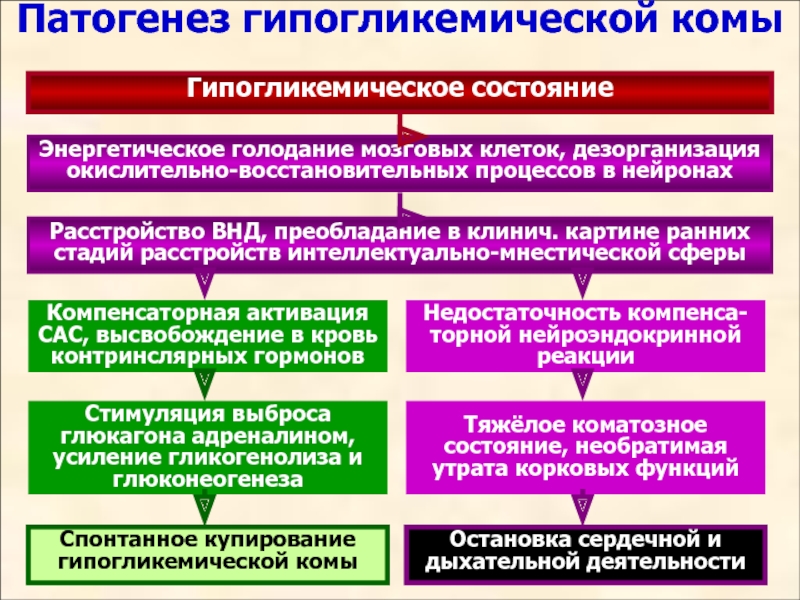 Патогенез гипогликемической комы

Гипогликемическое состояние

Энергетическое голодание мозговых клеток, дезорганизация окислительно-восстановительных процессов в нейронах

Расстройство ВНД, преобладание в клинич. картине ранних стадий расстройств интеллектуально-мнестической сферы

Компенсаторная активация САС, высвобождение в кровь контринслярных гормонов

Стимуляция выброса глюкагона адреналином, усиление гликогенолиза и глюконеогенеза

Спонтанное купирование гипогликемической комы

Недостаточность компенсаторной нейроэндокринной реакции

Тяжёлое коматозное состояние, необратимая утрата корковых функций

Остановка сердечной и дыхательной деятельности